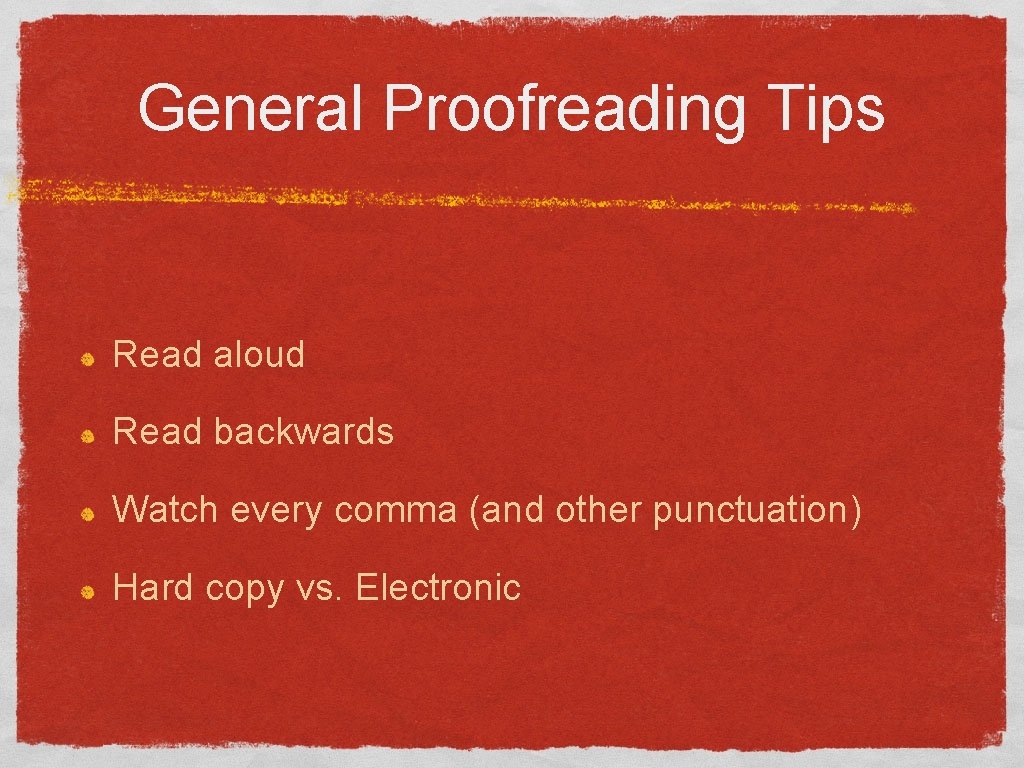 General Proofreading Tips

Read aloud

Read backwards

Watch every comma (and other punctuation)

Hard copy vs. Electronic